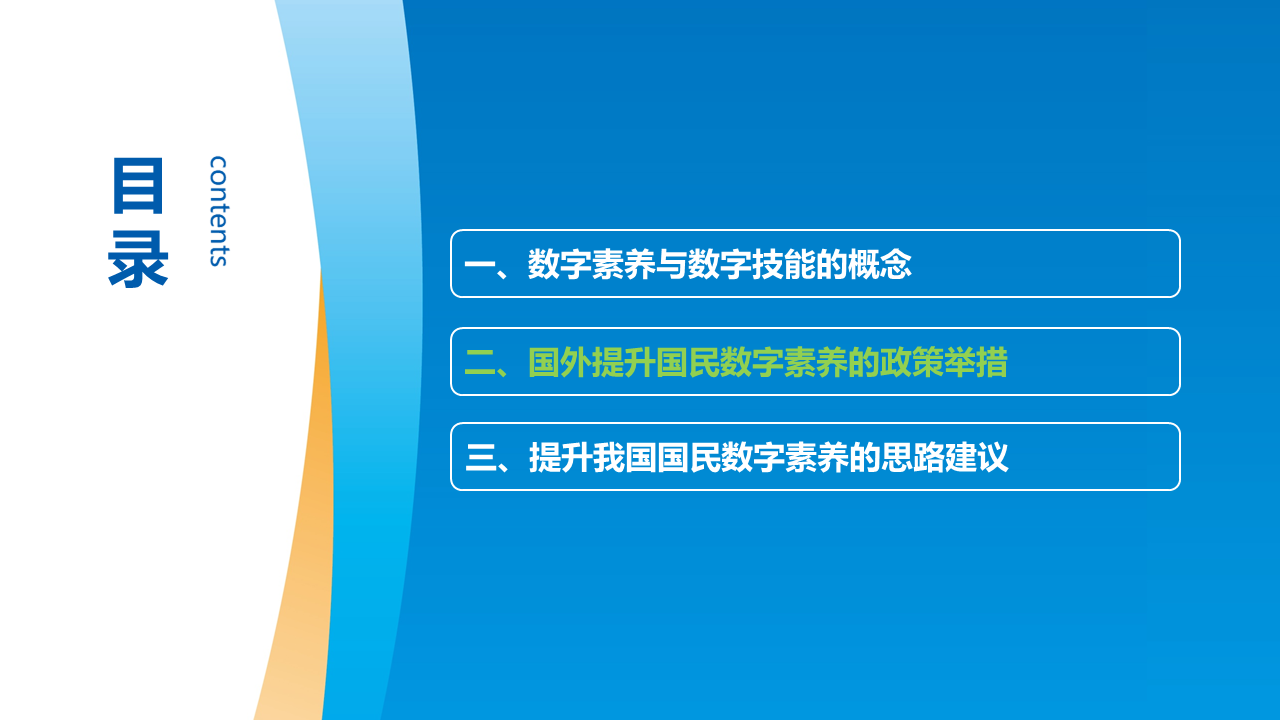 目录

contents

一、数字素养与数字技能的概念

二、国外提升国民数字素养的政策举措

三、提升我国国民数字素养的思路建议